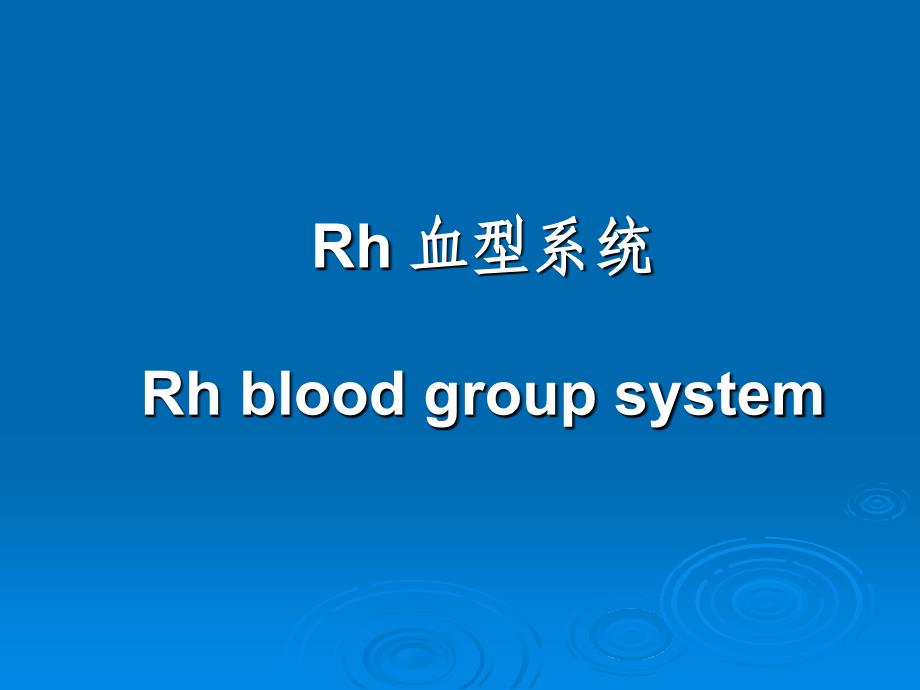 Rh 血型系统

Rh blood group system